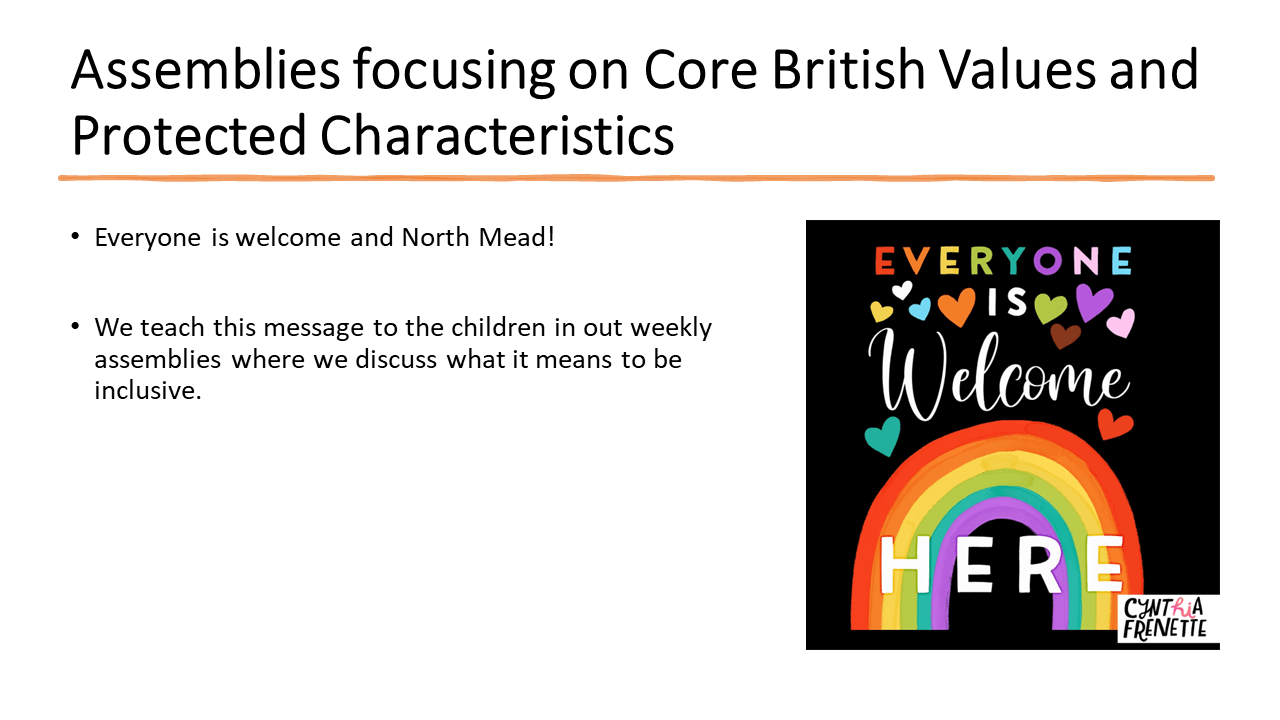 Assemblies focusing on Core British Values and Protected Characteristics

• Everyone is welcome and North Mead!

• We teach this message to the children in out weekly assemblies where we discuss what it means to be inclusive.

EVERYONE IS Welcome HERE

CYNTHIA FRENETTE